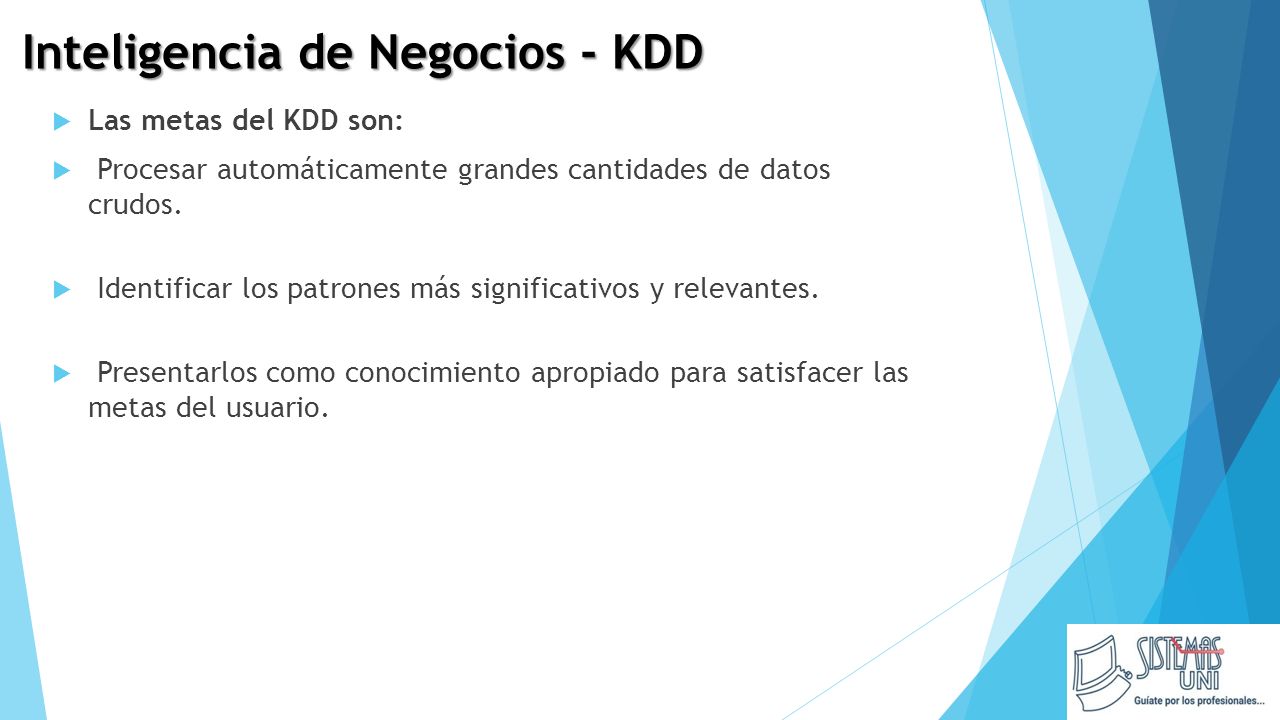 Inteligencia de Negocios - KDD

Las metas del KDD son:

Procesar automáticamente grandes cantidades de datos crudos.

Identificar los patrones más significativos y relevantes.

Presentarlos como conocimiento apropiado para satisfacer las metas del usuario.

SISTEMAS UNI
Guíate por los profesionales...